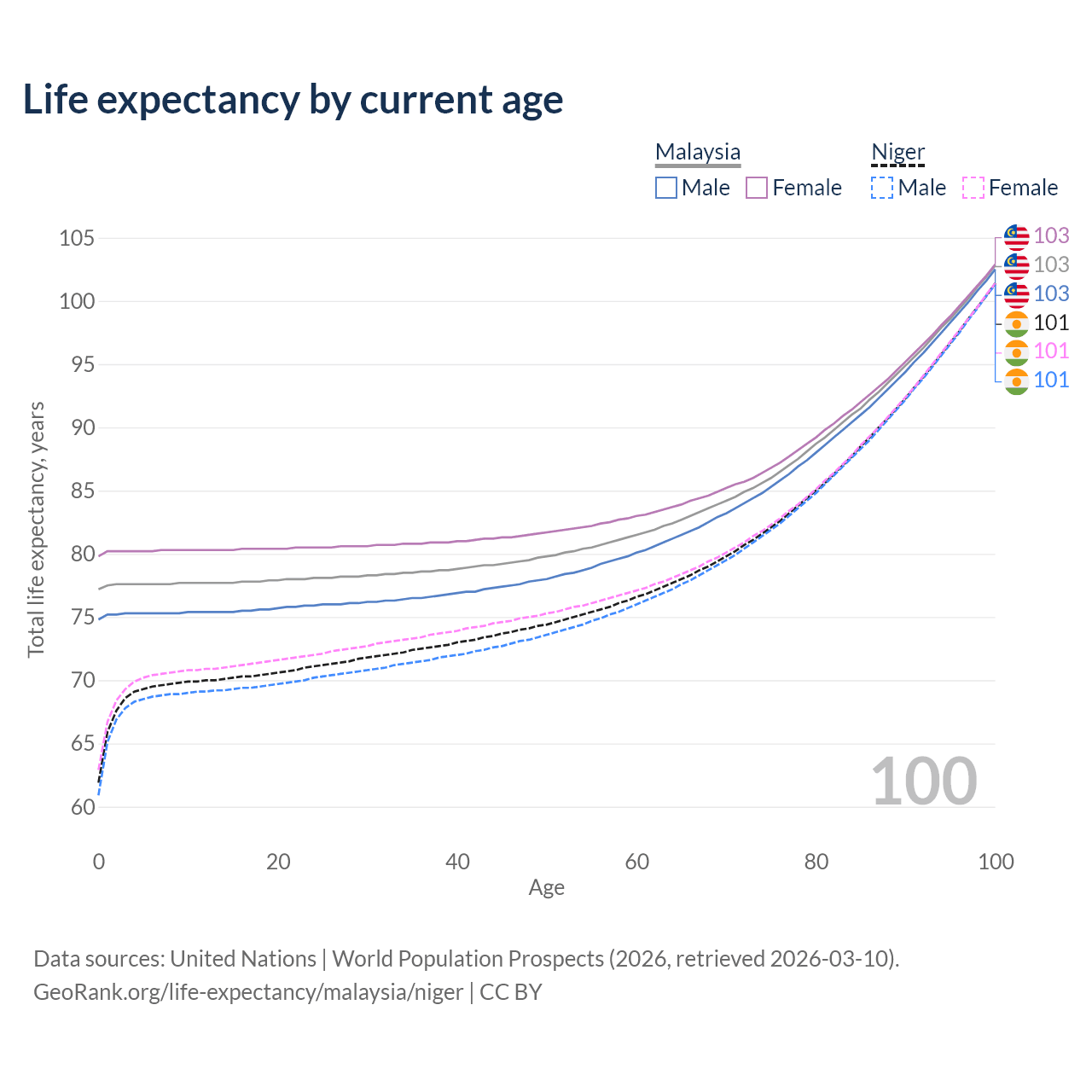 Life expectancy by current age

Malaysia
Male Female

Niger
Male Female

105
100
95
90
85
80
75
70
65
60

Total life expectancy, years

103
103
103
101
101
101

100

0
20
40
60
80
100

Age

Data sources: United Nations | World Population Prospects (2026, retrieved 2026-03-10).
GeoRank.org/life-expectancy/malaysia/niger | CC BY